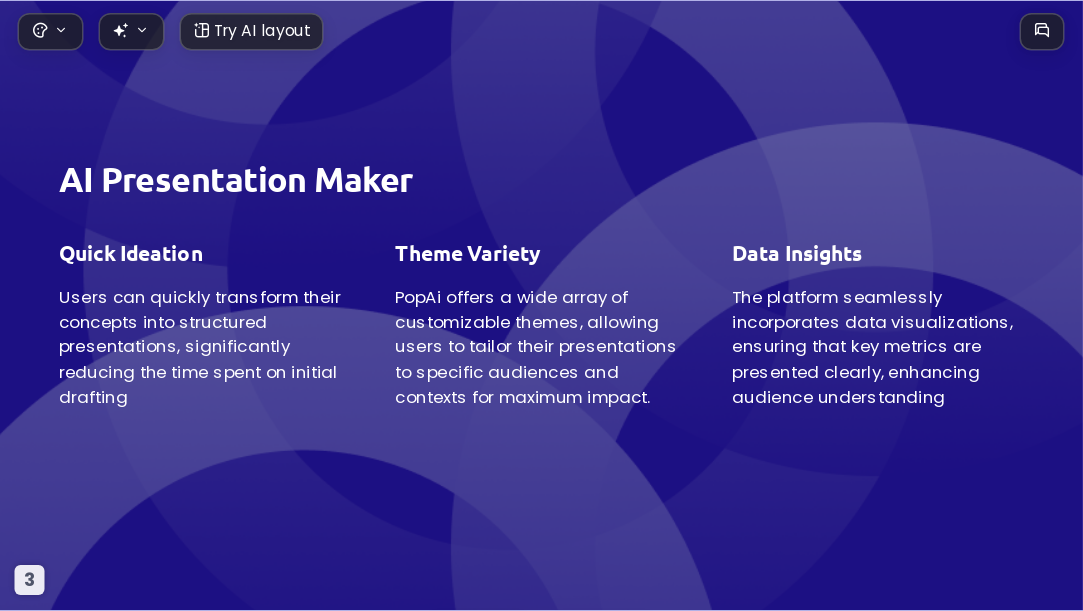 Try AI layout

AI Presentation Maker

Quick Ideation

Users can quickly transform their concepts into structured presentations, significantly reducing the time spent on initial drafting

Theme Variety

PopAi offers a wide array of customizable themes, allowing users to tailor their presentations to specific audiences and contexts for maximum impact.

Data Insights

The platform seamlessly incorporates data visualizations, ensuring that key metrics are presented clearly, enhancing audience understanding

3